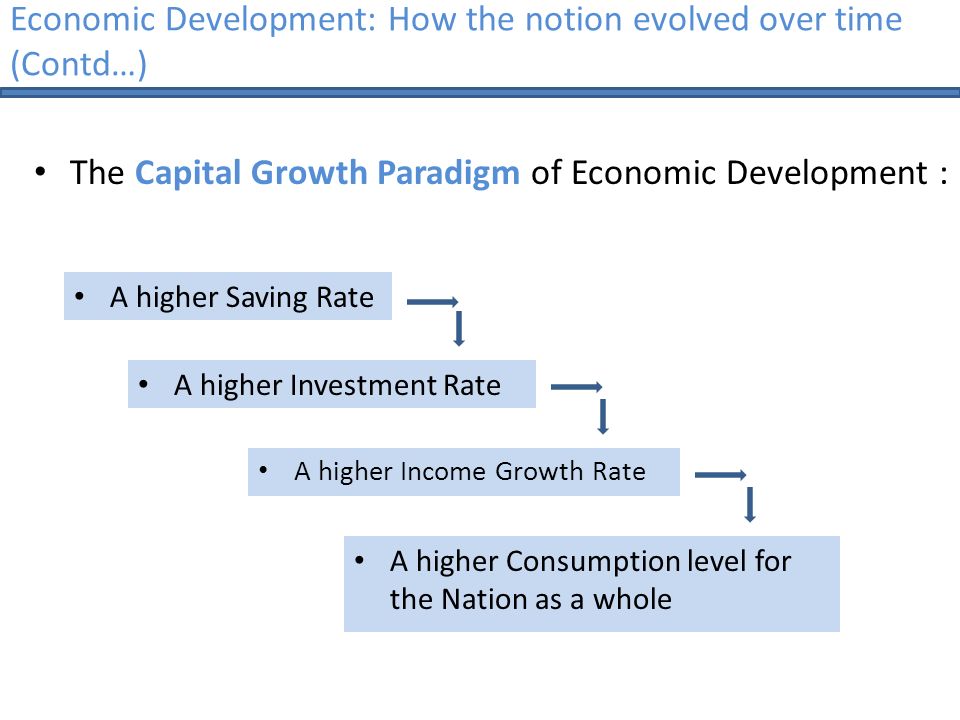 Economic Development: How the notion evolved over time (Contd…)

• The Capital Growth Paradigm of Economic Development :

• A higher Saving Rate

• A higher Investment Rate

• A higher Income Growth Rate

• A higher Consumption level for the Nation as a whole